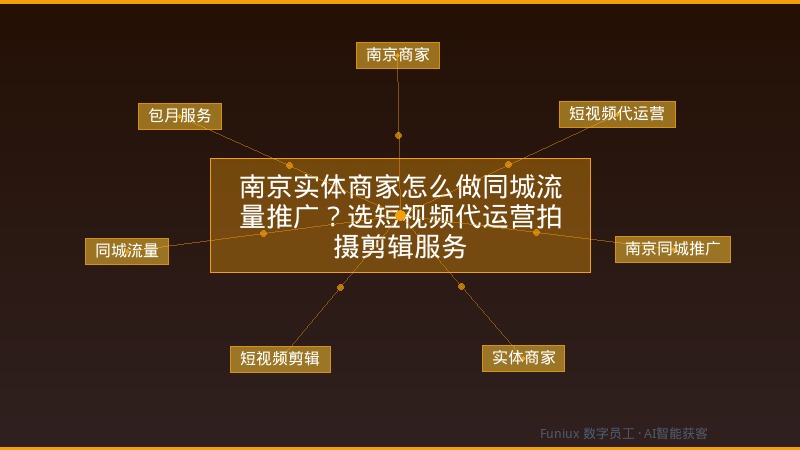 南京商家

包月服务

短视频代运营

南京实体商家怎么做同城流量推广？选短视频代运营拍摄剪辑服务

同城流量

南京同城推广

短视频剪辑

实体商家

Funiux 数字员工 · AI智能获客